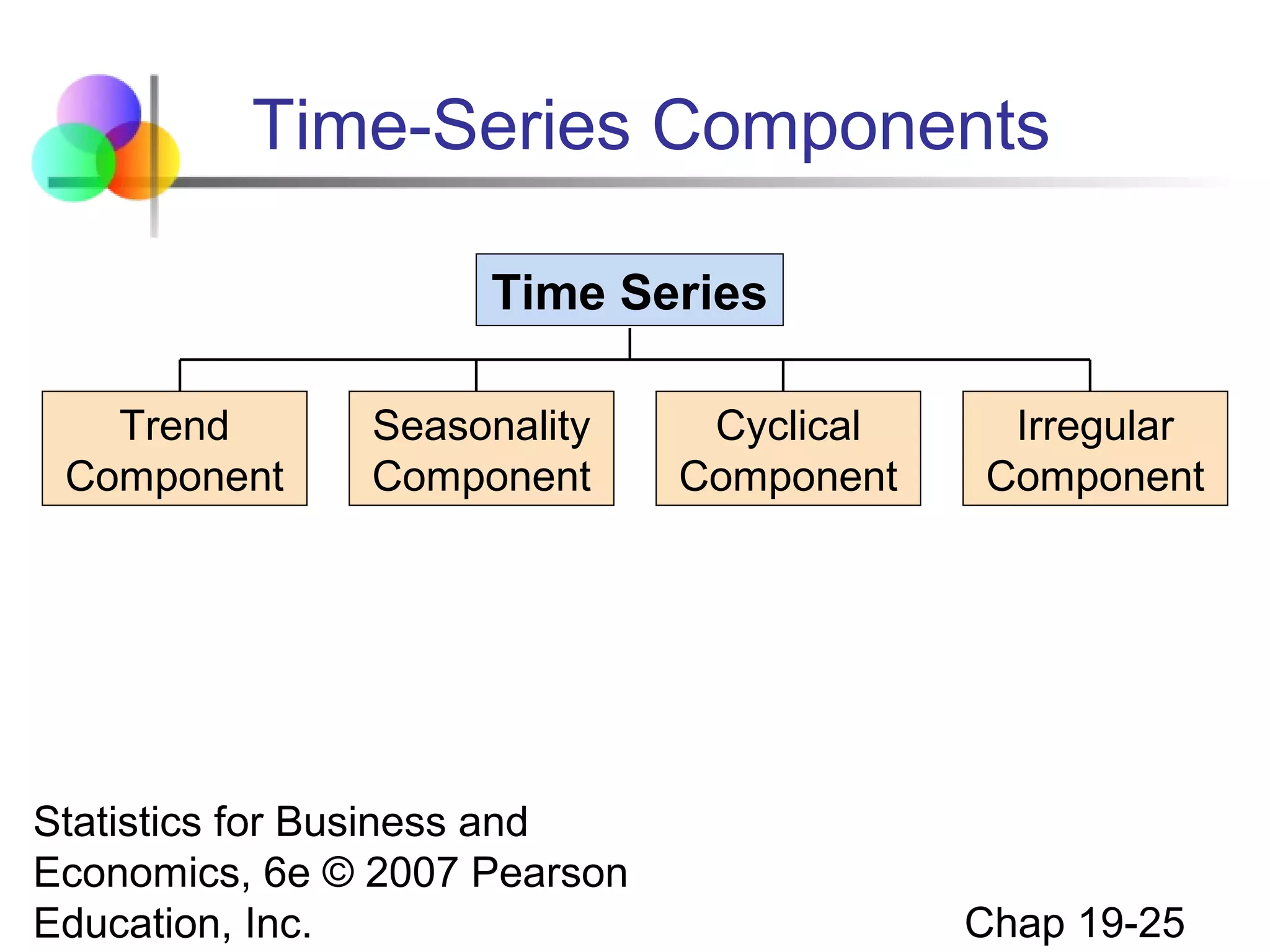 Time-Series Components

Time Series

Trend Component

Seasonality Component

Cyclical Component

Irregular Component

Statistics for Business and Economics, 6e © 2007 Pearson Education, Inc.

Chap 19-25